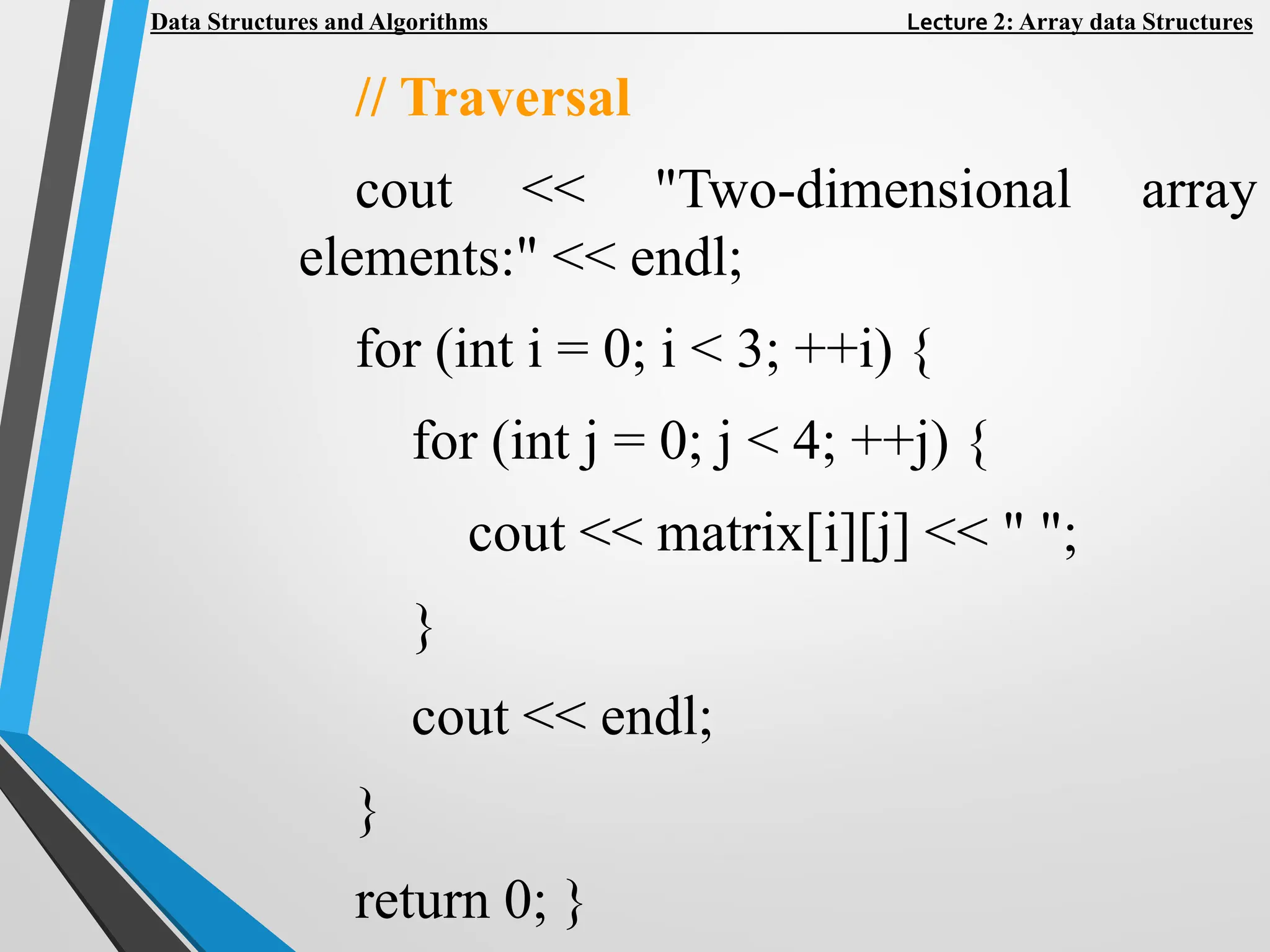 Data Structures and Algorithms
Lecture 2: Array data Structures

// Traversal

cout << "Two-dimensional array elements:" << endl;

for (int i = 0; i < 3; ++i) {

for (int j = 0; j < 4; ++j) {

cout << matrix[i][j] << " ";

}

cout << endl;

}

return 0; }